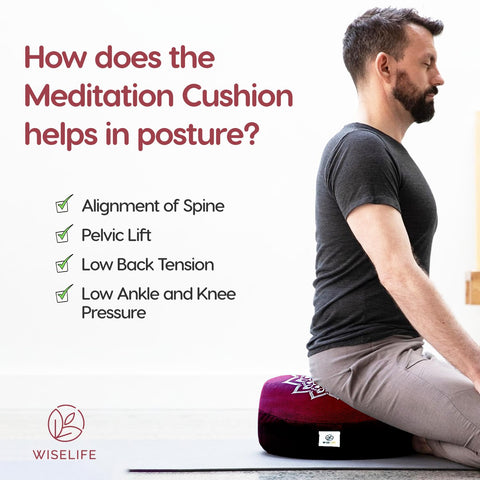 How does the Meditation Cushion helps in posture?

Alignment of Spine

Pelvic Lift

Low Back Tension

Low Ankle and Knee Pressure

WISELIFE